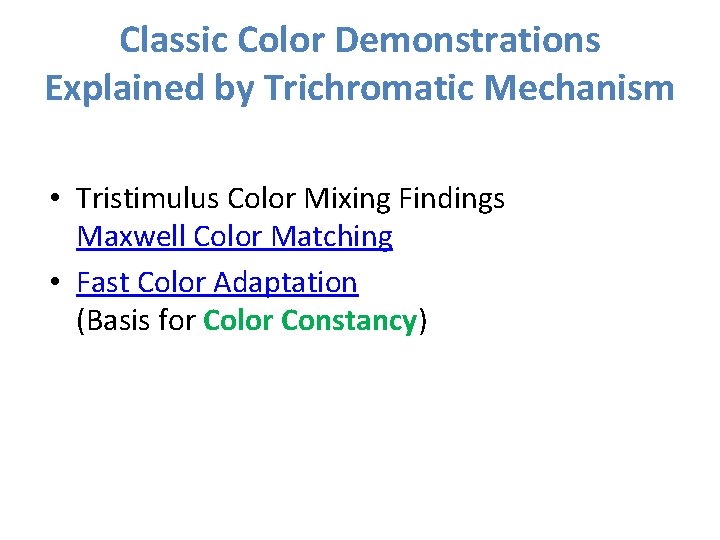 Classic Color Demonstrations Explained by Trichromatic Mechanism

• Tristimulus Color Mixing Findings
Maxwell Color Matching

• Fast Color Adaptation
(Basis for Color Constancy)